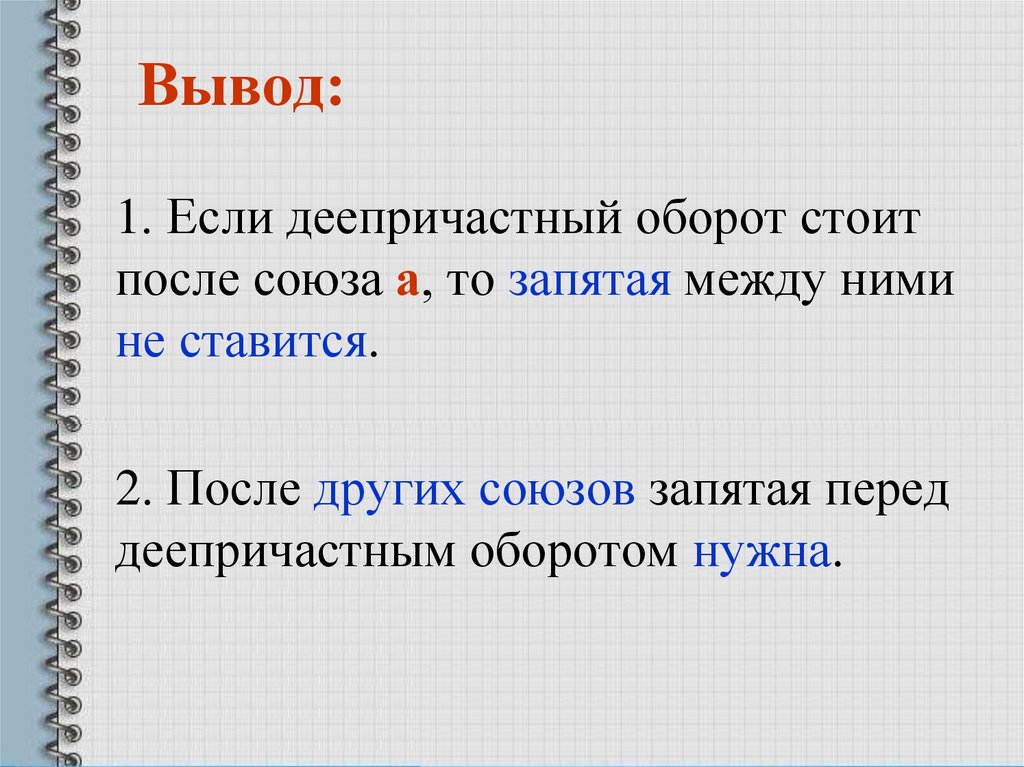 Вывод:

1. Если деепричастный оборот стоит после союза а, то запятая между ними не ставится.

2. После других союзов запятая перед деепричастным оборотом нужна.